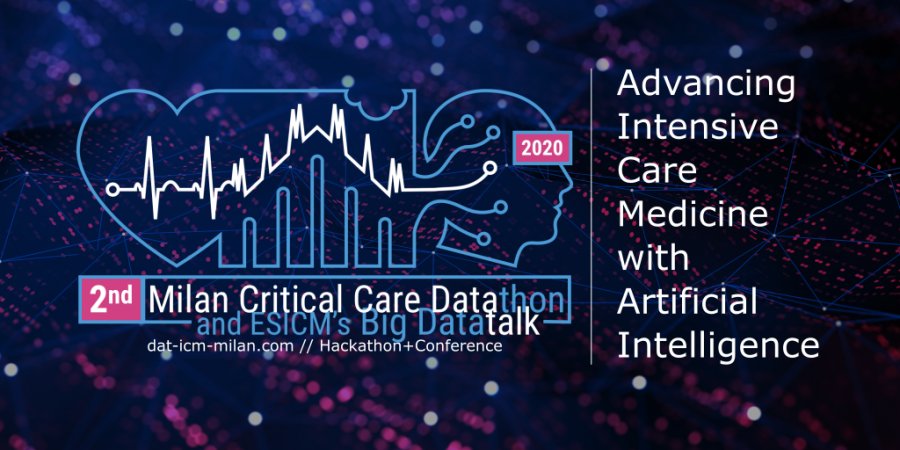 2020

2nd Milan Critical Care Datathon
and ESICM's Big Datatalk
dat-icm-milan.com // Hackathon+Conference

Advancing Intensive Care Medicine with Artificial Intelligence